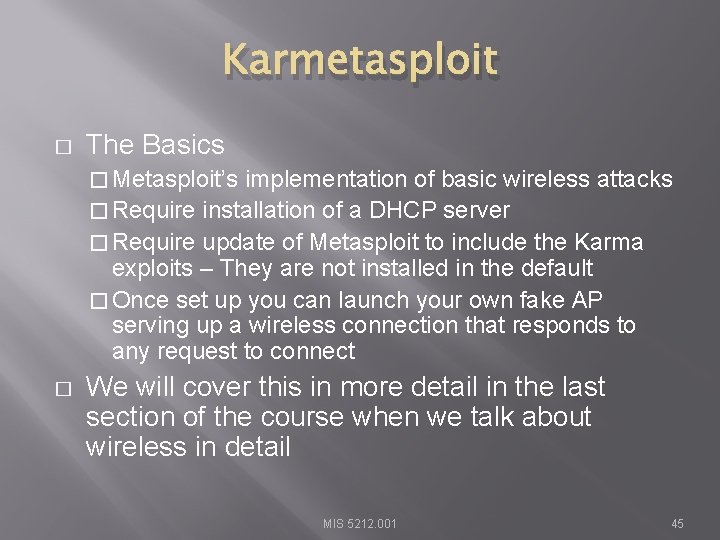 Karmetasploit

□ The Basics

□ Metasploit's implementation of basic wireless attacks

□ Require installation of a DHCP server

□ Require update of Metasploit to include the Karma exploits – They are not installed in the default

□ Once set up you can launch your own fake AP serving up a wireless connection that responds to any request to connect

□ We will cover this in more detail in the last section of the course when we talk about wireless in detail

MIS 5212.001

45